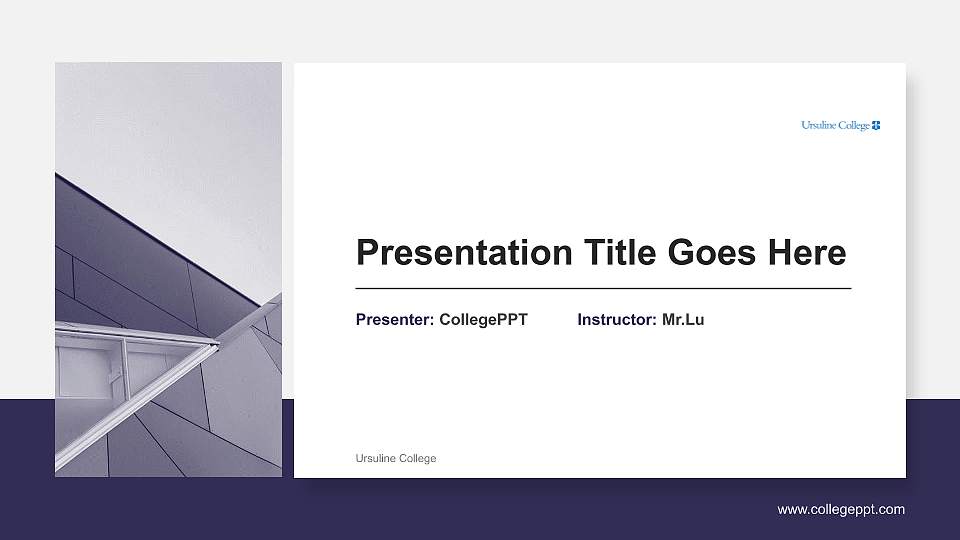 Ursuline College

Presentation Title Goes Here

Presenter: CollegePPT Instructor: Mr.Lu

Ursuline College

www.collegeppt.com